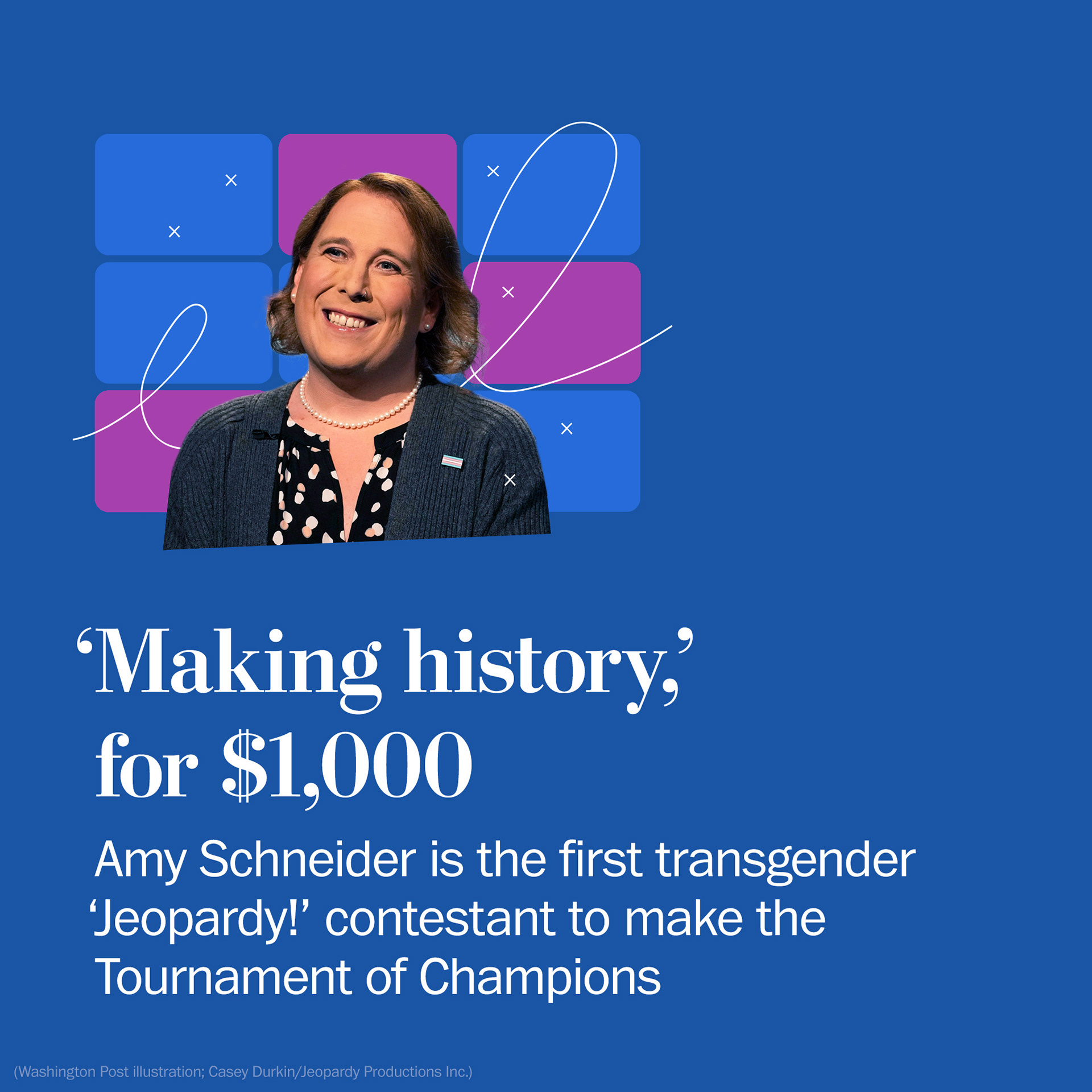 ‘Making history,’ for $1,000

Amy Schneider is the first transgender ‘Jeopardy!’ contestant to make the Tournament of Champions

(Washington Post illustration; Casey Durkin/Jeopardy Productions Inc.)